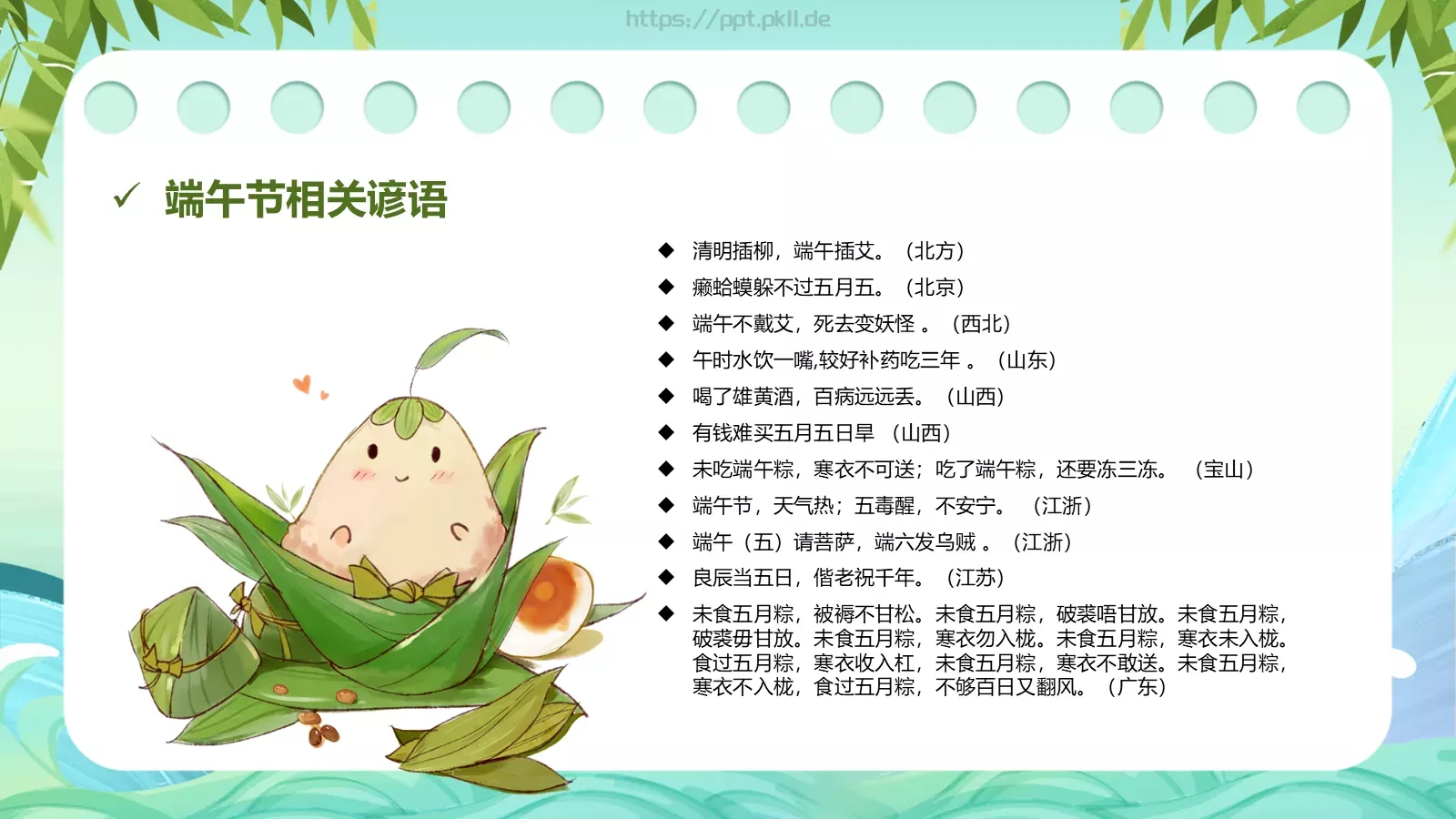 https://ppt.pkll.de

✓ 端午节相关谚语

◆ 清明插柳，端午插艾。（北方）
◆ 癞蛤蟆躲不过五月五。（北京）
◆ 端午不戴艾，死去变妖怪 。（西北）
◆ 午时水饮一嘴,较好补药吃三年 。（山东）
◆ 喝了雄黄酒，百病远远丢。（山西）
◆ 有钱难买五月五日旱 （山西）
◆ 未吃端午粽，寒衣不可送；吃了端午粽，还要冻三冻。 （宝山）
◆ 端午节，天气热；五毒醒，不安宁。 （江浙）
◆ 端午（五）请菩萨，端六发乌贼 。（江浙）
◆ 良辰当五日，偕老祝千年。（江苏）
◆ 未食五月粽，被褥不甘松。未食五月粽，破裘唔甘放。未食五月粽，破裘毋甘放。未食五月粽，寒衣勿入栊。未食五月粽，寒衣未入栊。食过五月粽，寒衣收入杠，未食五月粽，寒衣不敢送。未食五月粽，寒衣不入栊，食过五月粽，不够百日又翻风。（广东）